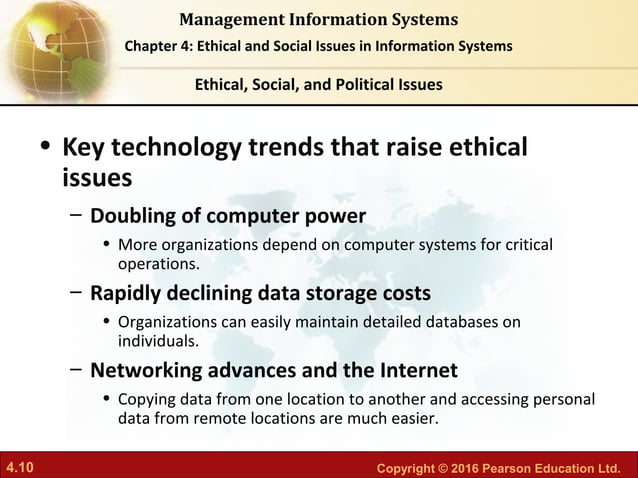 Management Information Systems

Chapter 4: Ethical and Social Issues in Information Systems

Ethical, Social, and Political Issues

• Key technology trends that raise ethical issues

– Doubling of computer power

• More organizations depend on computer systems for critical operations.

– Rapidly declining data storage costs

• Organizations can easily maintain detailed databases on individuals.

– Networking advances and the Internet

• Copying data from one location to another and accessing personal data from remote locations are much easier.

4.10

Copyright © 2016 Pearson Education Ltd.